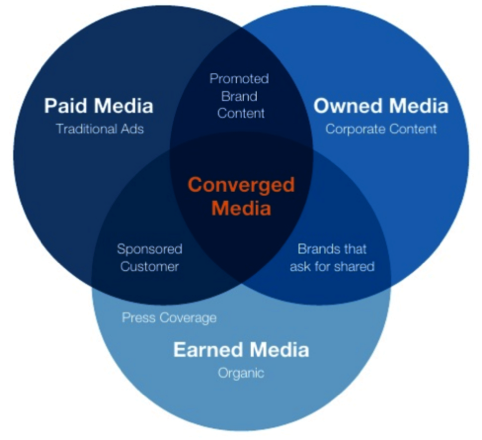 Paid Media
Traditional Ads

Promoted Brand Content

Owned Media
Corporate Content

Converged Media

Sponsored Customer

Brands that ask for shared

Press Coverage

Earned Media
Organic